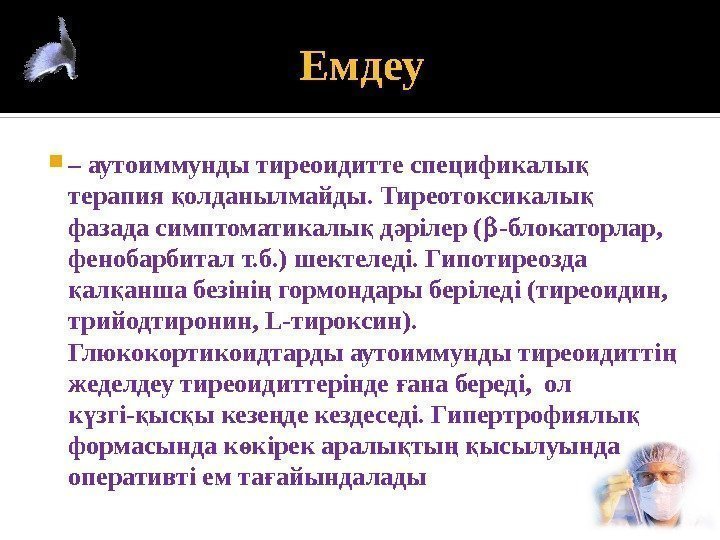 Емдеу

– аутоиммунды тиреоидитте спецификалық терапия қолданылмайды. Тиреотоксикалық фазада симптоматикалық дәрілер (β-блокаторлар, фенобарбитал т.б.) шектеледі. Гипотиреозда қалқанша безінің гормондары беріледі (тиреоидин, трийодтиронин, L-тироксин). Глюкокортикоидтарды аутоиммунды тиреоидиттің жеделдеу тиреоидиттерінде ғана береді, ол күзгі-қысқы кезеңде кездеседі. Гипертрофиялық формасында көкірек аралықтың қысылуында оперативті ем тағайындалады